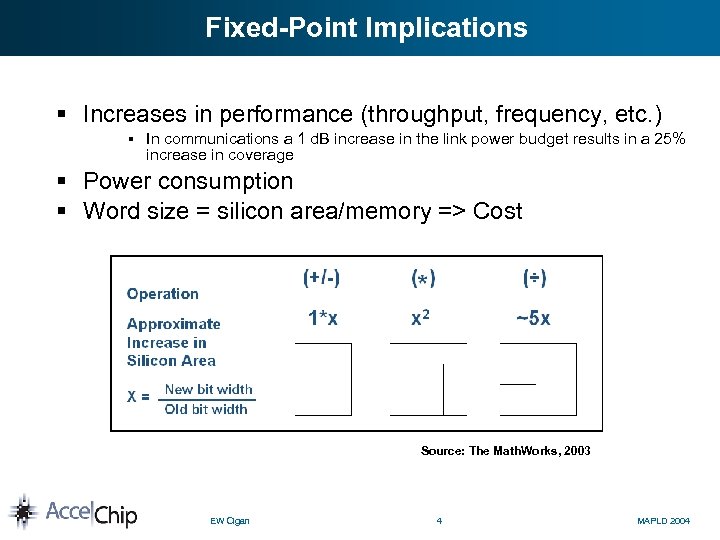 Fixed-Point Implications

▪ Increases in performance (throughput, frequency, etc.)
  ▪ In communications a 1 dB increase in the link power budget results in a 25% increase in coverage
▪ Power consumption
▪ Word size = silicon area/memory => Cost

| Operation | (+/-) | (*) | (÷) |
|---|---|---|---|
| Approximate Increase in Silicon Area | 1*x | $x^2$ | ~5x |

$X = \frac{\text{New bit width}}{\text{Old bit width}}$

Source: The MathWorks, 2003

AccelChip

EW Cigan

4

MAPLD 2004